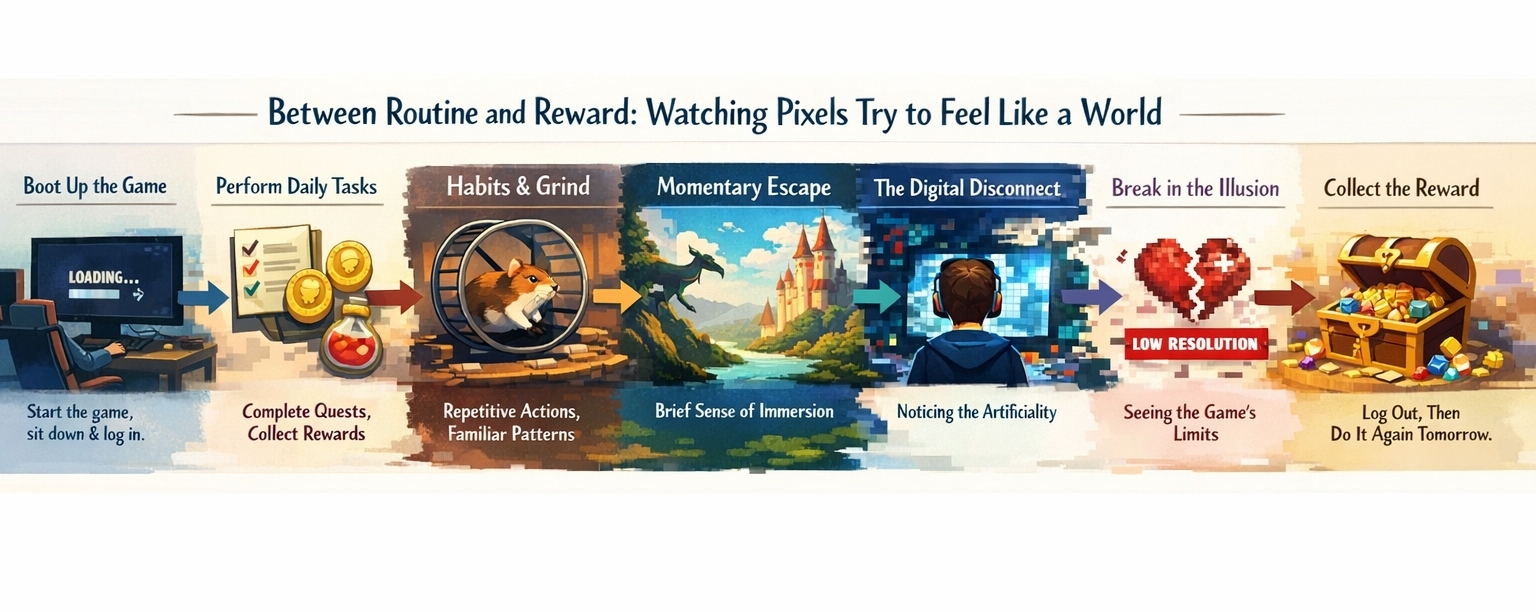 Between Routine and Reward: Watching Pixels Try to Feel Like a World

Boot Up the Game

LOADING...

Start the game, sit down & log in.

Perform Daily Tasks

Complete Quests, Collect Rewards

Habits & Grind

Repetitive Actions, Familiar Patterns

Momentary Escape

Brief Sense of Immersion

The Digital Disconnect

Noticing the Artificiality

Break in the Illusion

LOW RESOLUTION

Seeing the Game's Limits

Collect the Reward

Log Out, Then Do It Again Tomorrow.